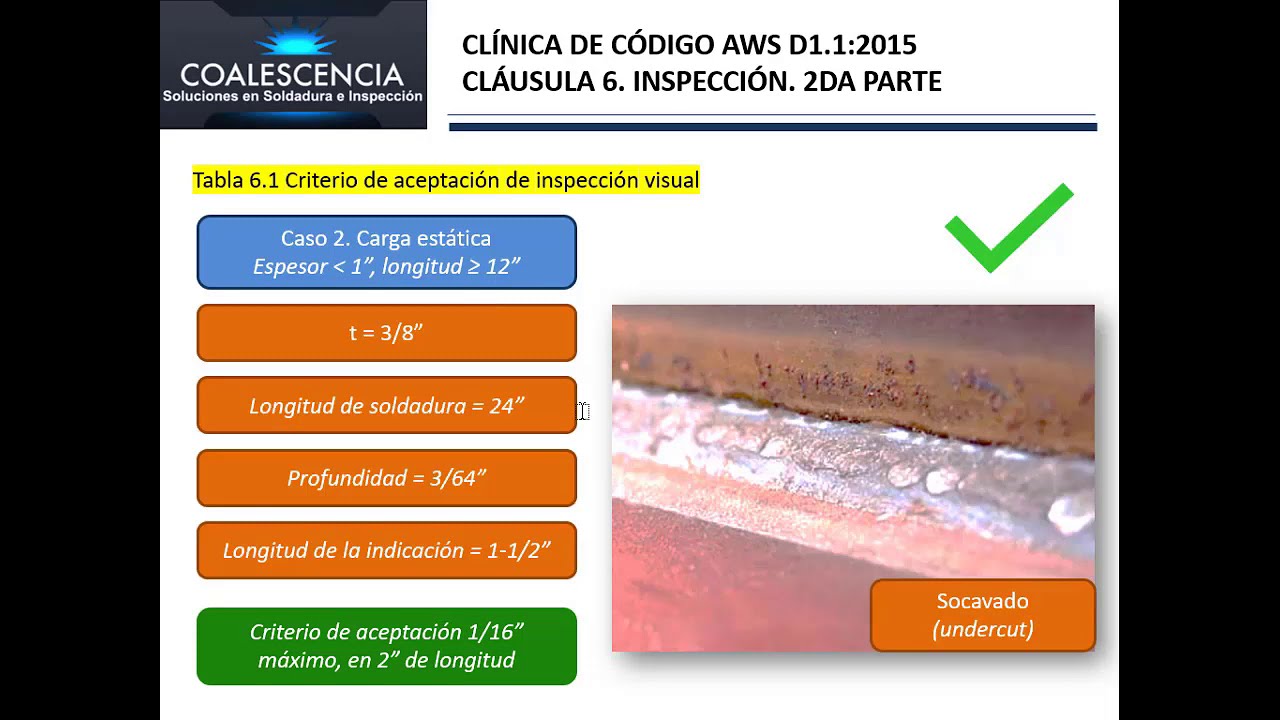 COALESCENCIA
Soluciones en Soldadura e Inspección

CLÍNICA DE CÓDIGO AWS D1.1:2015
CLÁUSULA 6. INSPECCIÓN. 2DA PARTE

Tabla 6.1 Criterio de aceptación de inspección visual

Caso 2. Carga estática
Espesor < 1", longitud ≥ 12"

t = 3/8"

Longitud de soldadura = 24"

Profundidad = 3/64"

Longitud de la indicación = 1-1/2"

Criterio de aceptación 1/16" máximo, en 2" de longitud

Socavado
(undercut)